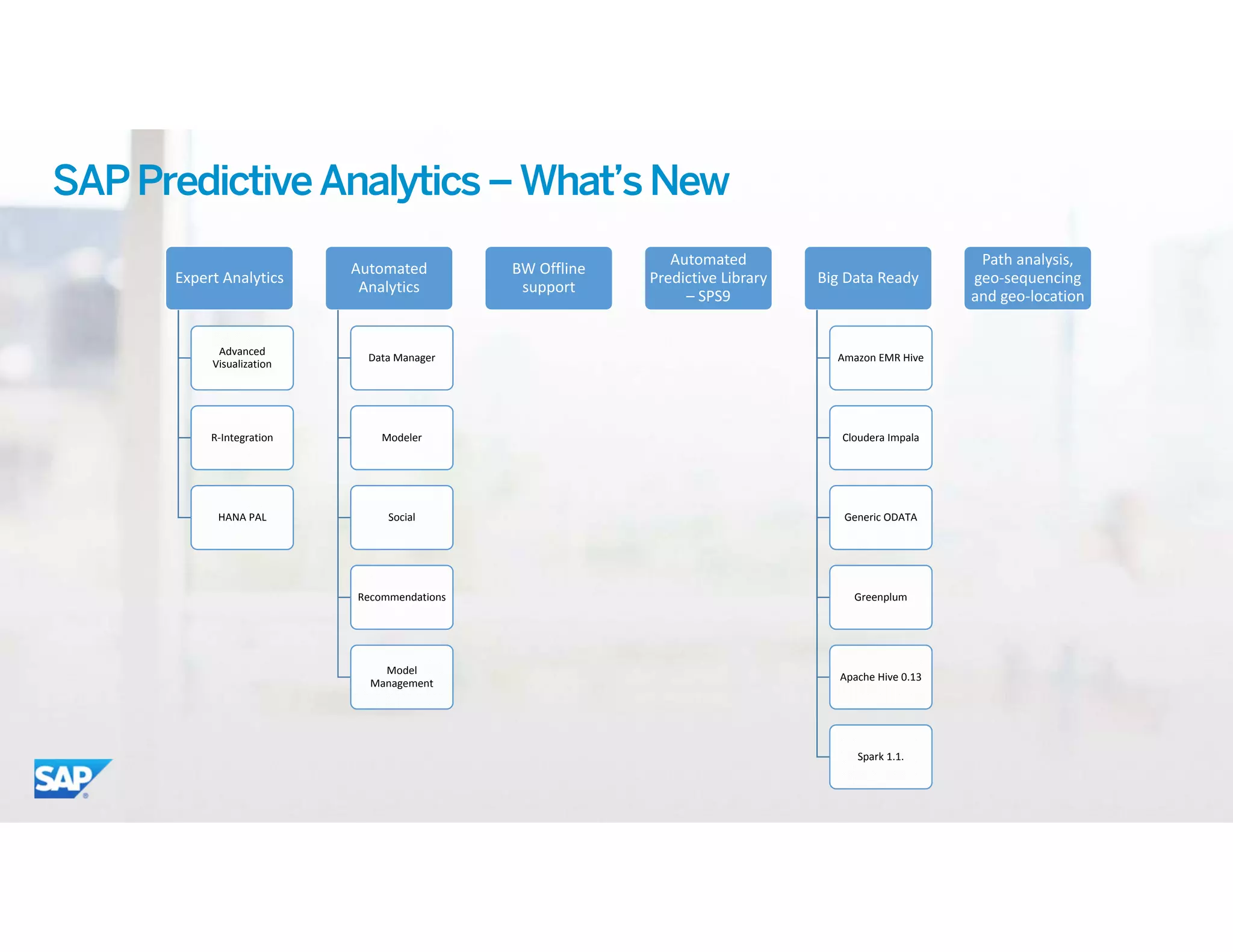 SAP Predictive Analytics – What's New

Expert Analytics

Advanced Visualization

R-Integration

HANA PAL

Automated Analytics

Data Manager

Modeler

Social

Recommendations

Model Management

BW Offline support

Automated Predictive Library – SPS9

Big Data Ready

Amazon EMR Hive

Cloudera Impala

Generic ODATA

Greenplum

Apache Hive 0.13

Spark 1.1.

Path analysis, geo-sequencing and geo-location

SAP